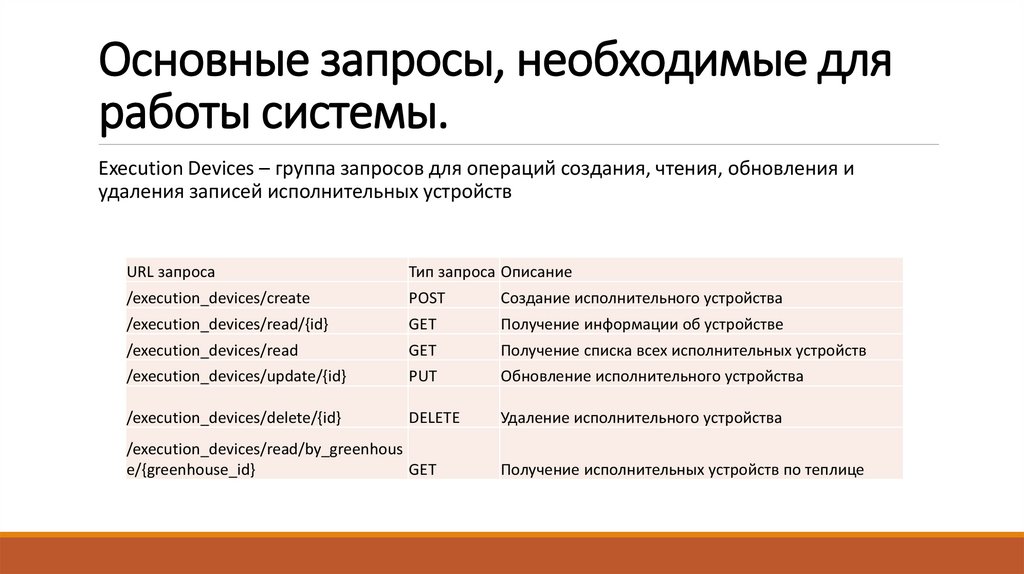 Основные запросы, необходимые для работы системы.

Execution Devices – группа запросов для операций создания, чтения, обновления и удаления записей исполнительных устройств

| URL запроса | Тип запроса | Описание |
|---|---|---|
| /execution_devices/create | POST | Создание исполнительного устройства |
| /execution_devices/read/{id} | GET | Получение информации об устройстве |
| /execution_devices/read | GET | Получение списка всех исполнительных устройств |
| /execution_devices/update/{id} | PUT | Обновление исполнительного устройства |
| /execution_devices/delete/{id} | DELETE | Удаление исполнительного устройства |
| /execution_devices/read/by_greenhouse/{greenhouse_id} | GET | Получение исполнительных устройств по теплице |